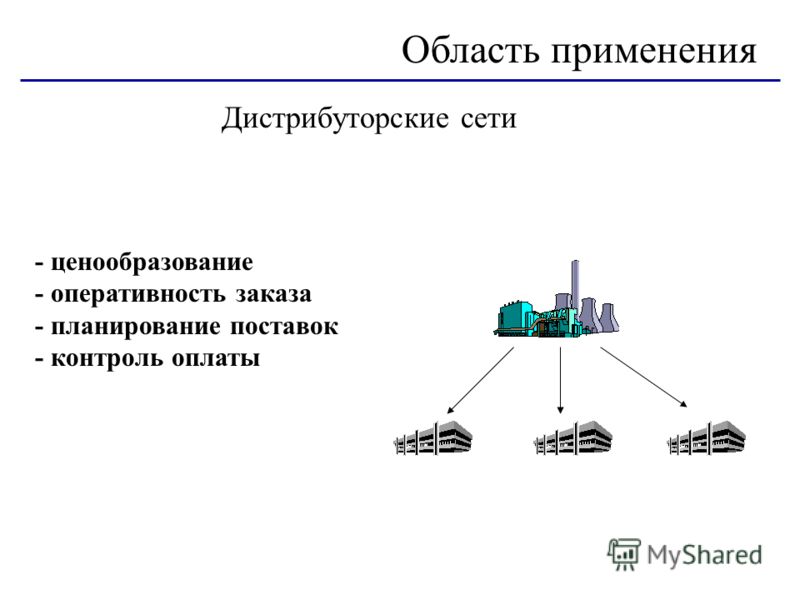 Область применения

Дистрибуторские сети

- ценообразование
- оперативность заказа
- планирование поставок
- контроль оплаты

MyShared